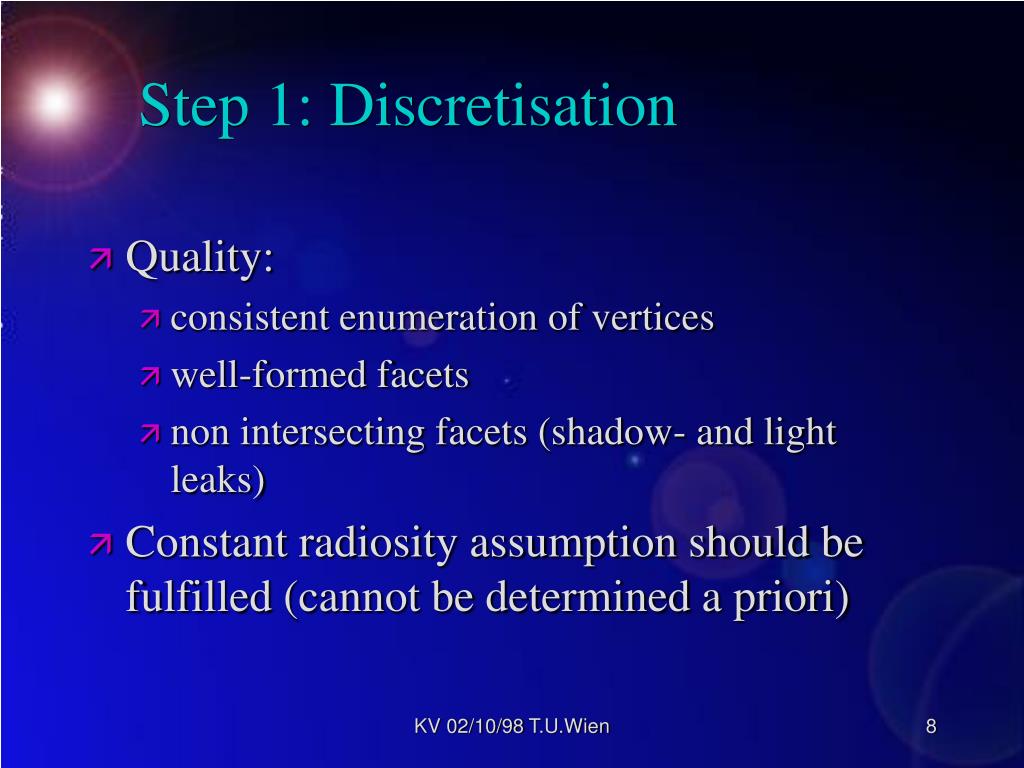 Step 1: Discretisation

Quality:
consistent enumeration of vertices
well-formed facets
non intersecting facets (shadow- and light leaks)

Constant radiosity assumption should be fulfilled (cannot be determined a priori)

KV 02/10/98 T.U.Wien

8